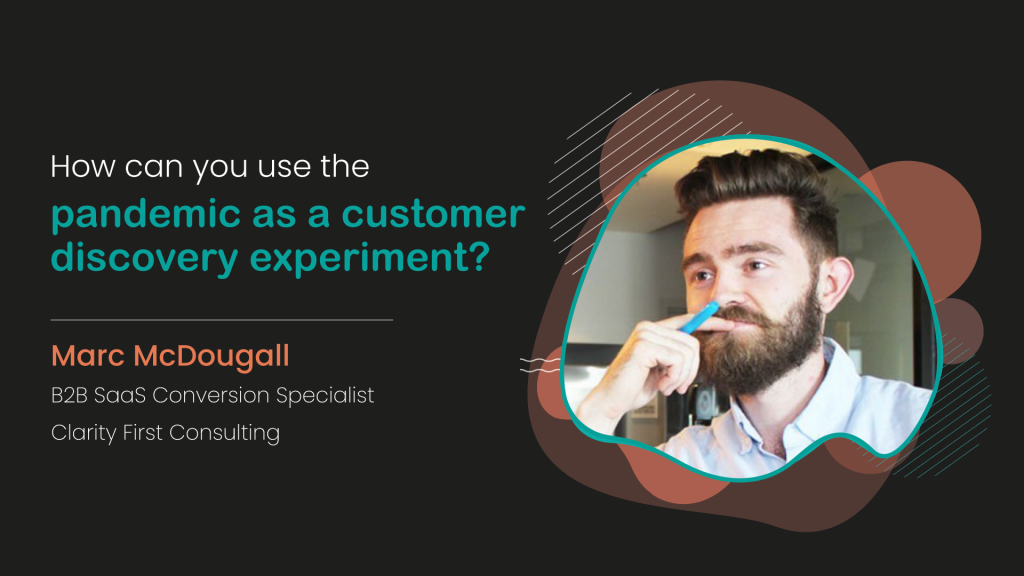 How can you use the pandemic as a customer discovery experiment?

Marc McDougall

B2B SaaS Conversion Specialist

Clarity First Consulting